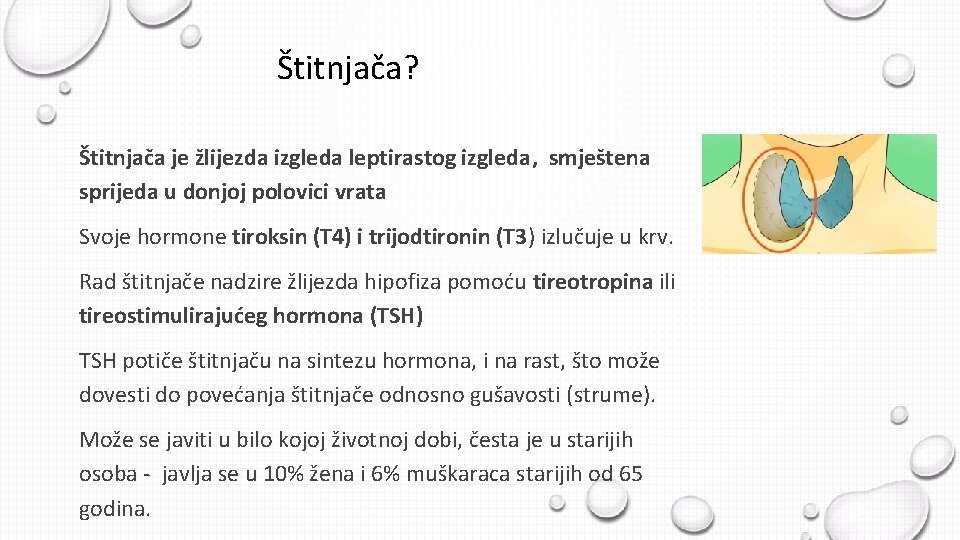 Štitnjača?

Štitnjača je žlijezda izgleda leptirastog izgleda, smještena sprijeda u donjoj polovici vrata

Svoje hormone tiroksin (T4) i trijodtironin (T3) izlučuje u krv.

Rad štitnjače nadzire žlijezda hipofiza pomoću tireotropina ili tireostimulirajućeg hormona (TSH)

TSH potiče štitnjaču na sintezu hormona, i na rast, što može dovesti do povećanja štitnjače odnosno gušavosti (strume).

Može se javiti u bilo kojoj životnoj dobi, česta je u starijih osoba - javlja se u 10% žena i 6% muškaraca starijih od 65 godina.